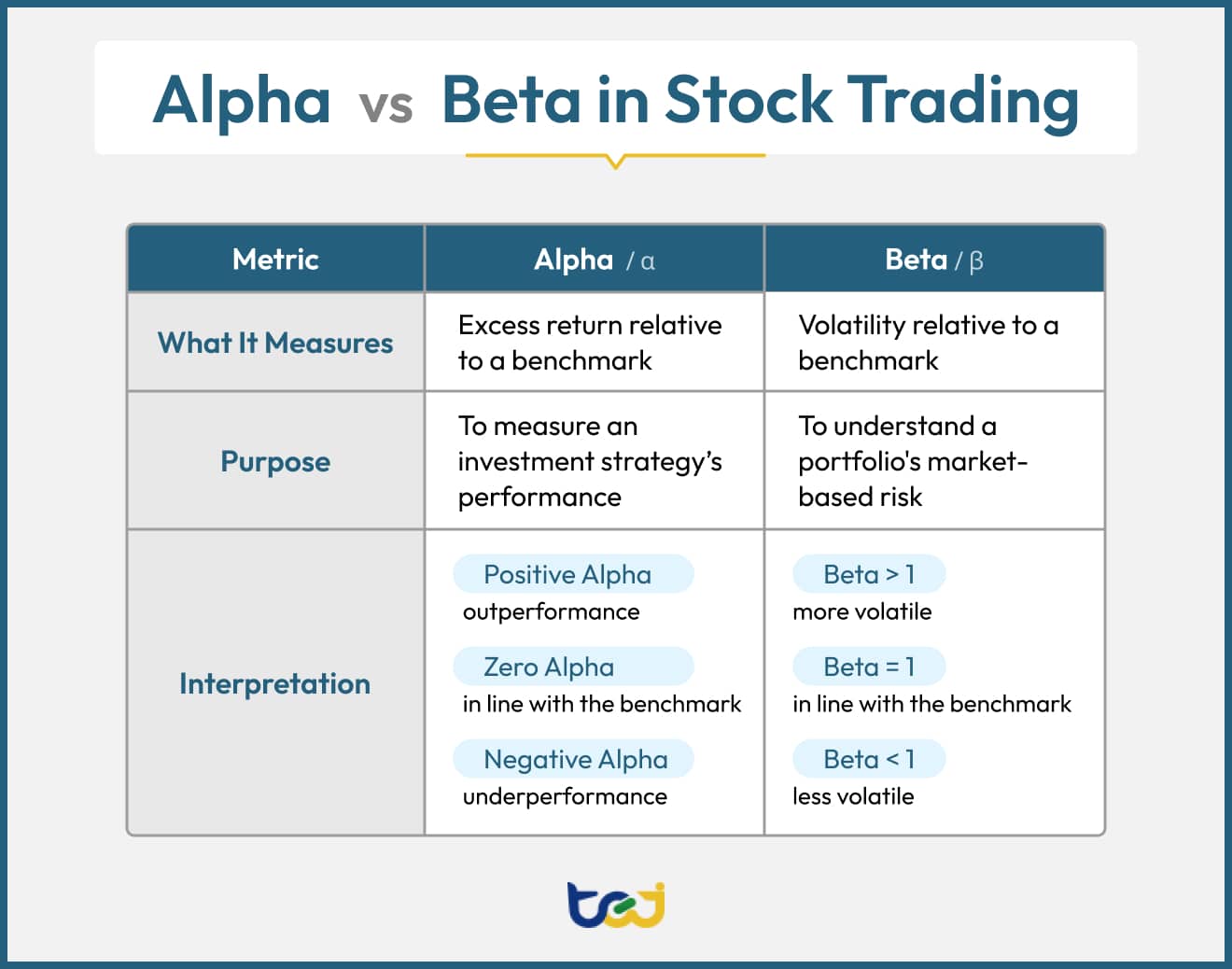 Alpha vs Beta in Stock Trading

| Metric | Alpha / α | Beta / β |
|---|---|---|
| What It Measures | Excess return relative to a benchmark | Volatility relative to a benchmark |
| Purpose | To measure an investment strategy's performance | To understand a portfolio's market-based risk |
| Interpretation | Positive Alpha outperformance Zero Alpha in line with the benchmark Negative Alpha underperformance | Beta > 1 more volatile Beta = 1 in line with the benchmark Beta < 1 less volatile |

tej